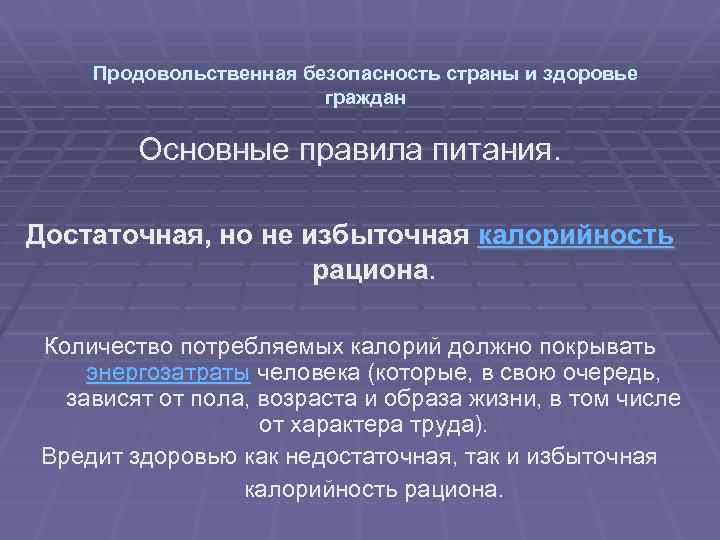 Продовольственная безопасность страны и здоровье граждан

Основные правила питания.

Достаточная, но не избыточная калорийность рациона.

Количество потребляемых калорий должно покрывать энергозатраты человека (которые, в свою очередь, зависят от пола, возраста и образа жизни, в том числе от характера труда).

Вредит здоровью как недостаточная, так и избыточная калорийность рациона.